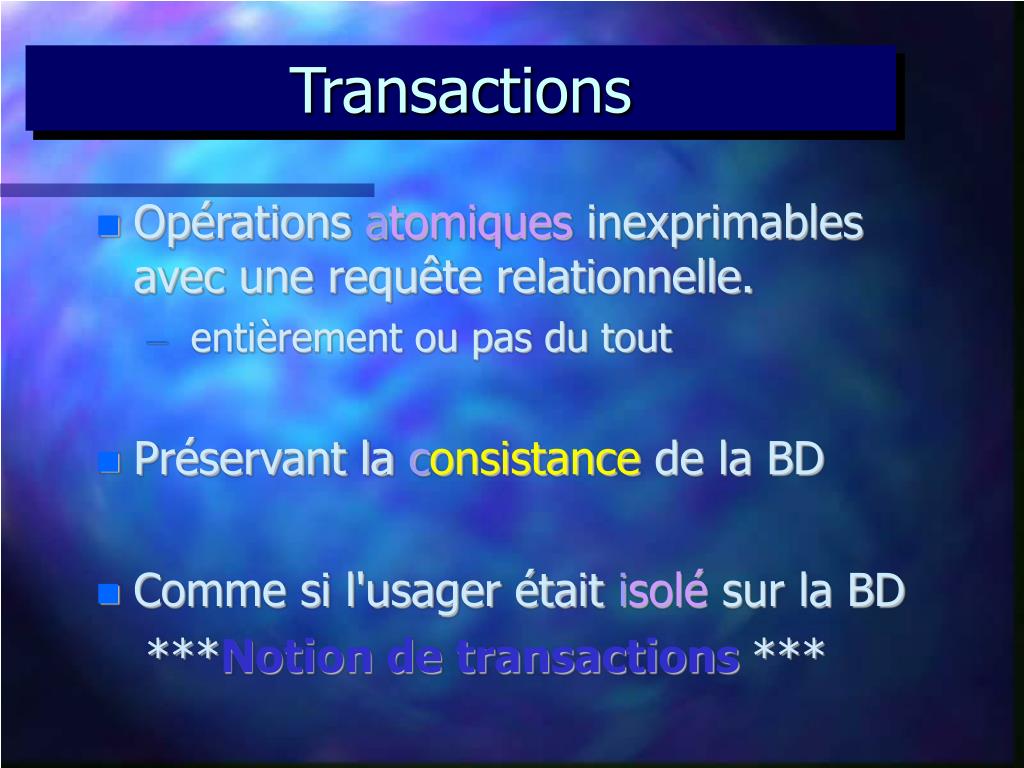 Transactions

Opérations atomiques inexprimables avec une requête relationnelle.

– entièrement ou pas du tout

Préservant la consistance de la BD

Comme si l'usager était isolé sur la BD

***Notion de transactions ***